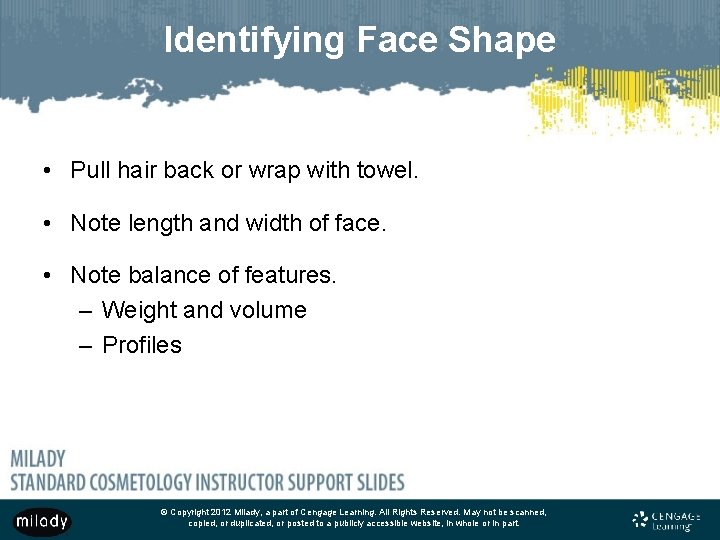 Identifying Face Shape

• Pull hair back or wrap with towel.

• Note length and width of face.

• Note balance of features.
– Weight and volume
– Profiles

MILADY
STANDARD COSMETOLOGY INSTRUCTOR SUPPORT SLIDES

milady

© Copyright 2012 Milady, a part of Cengage Learning. All Rights Reserved. May not be scanned, copied, or duplicated, or posted to a publicly accessible website, in whole or in part.

CENGAGE Learning